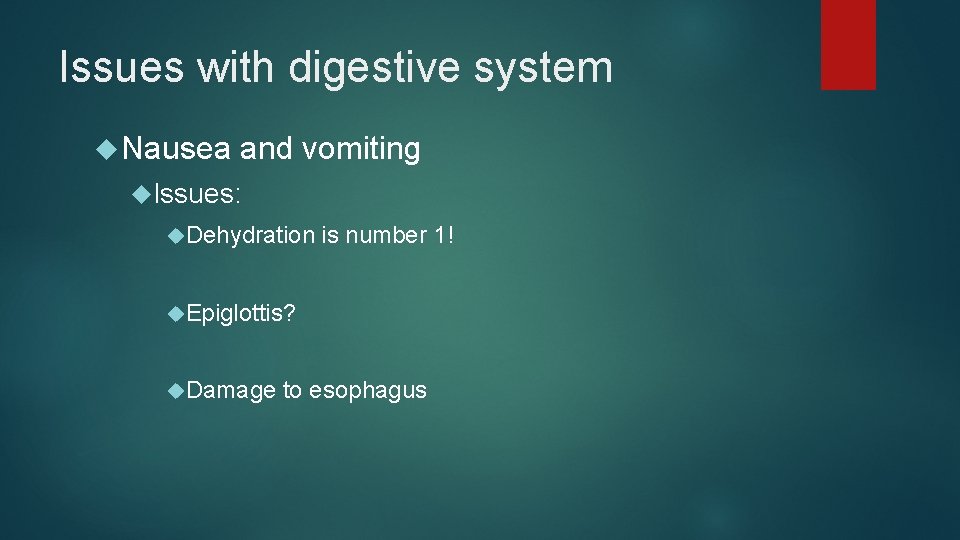 Issues with digestive system

Nausea and vomiting

Issues:

Dehydration is number 1!

Epiglottis?

Damage to esophagus